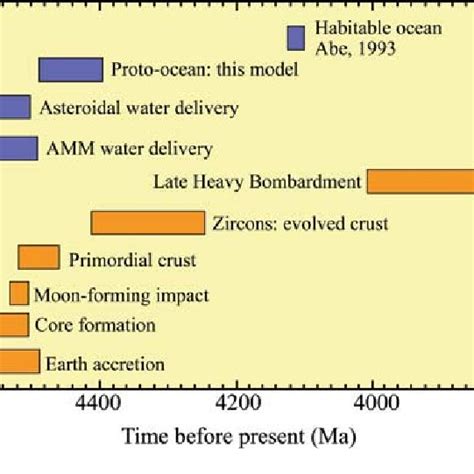 Habitable ocean
Abe, 1993

Proto-ocean: this model

Asteroidal water delivery

AMM water delivery

Late Heavy Bombardment

Zircons: evolved crust

Primordial crust

Moon-forming impact

Core formation

Earth accretion

4400

4200

4000

Time before present (Ma)